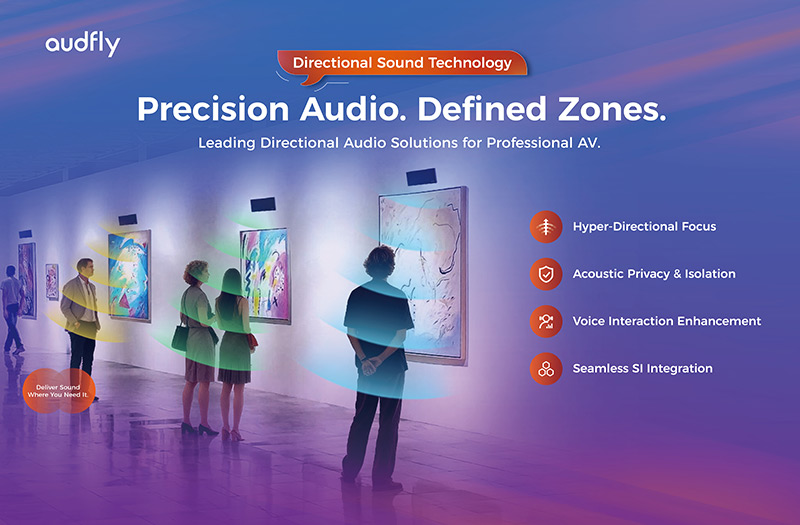 audfly

Directional Sound Technology

Precision Audio. Defined Zones.

Leading Directional Audio Solutions for Professional AV.

Hyper-Directional Focus

Acoustic Privacy & Isolation

Voice Interaction Enhancement

Seamless SI Integration

Deliver Sound Where You Need It.